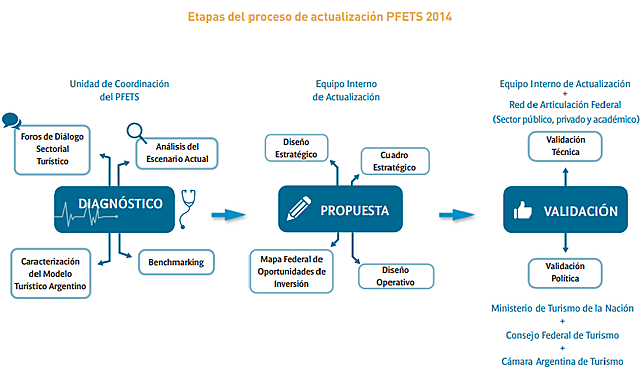 Etapas del proceso de actualización PFETS 2014

Unidad de Coordinación del PFETS

Foros de Diálogo Sectorial Turístico

Análisis del Escenario Actual

DIAGNÓSTICO

Caracterización del Modelo Turístico Argentino

Benchmarking

Equipo Interno de Actualización

Diseño Estratégico

Cuadro Estratégico

PROPUESTA

Mapa Federal de Oportunidades de Inversión

Diseño Operativo

Equipo Interno de Actualización
+
Red de Articulación Federal
(Sector público, privado y académico)

Validación Técnica

VALIDACIÓN

Validación Política

Ministerio de Turismo de la Nación
+
Consejo Federal de Turismo
+
Cámara Argentina de Turismo